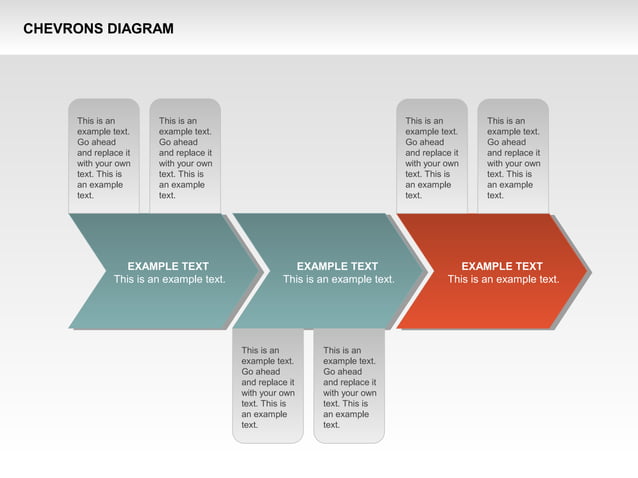 CHEVRONS DIAGRAM

This is an example text. Go ahead and replace it with your own text. This is an example text.

This is an example text. Go ahead and replace it with your own text. This is an example text.

This is an example text. Go ahead and replace it with your own text. This is an example text.

This is an example text. Go ahead and replace it with your own text. This is an example text.

EXAMPLE TEXT
This is an example text.

EXAMPLE TEXT
This is an example text.

EXAMPLE TEXT
This is an example text.

This is an example text. Go ahead and replace it with your own text. This is an example text.

This is an example text. Go ahead and replace it with your own text. This is an example text.